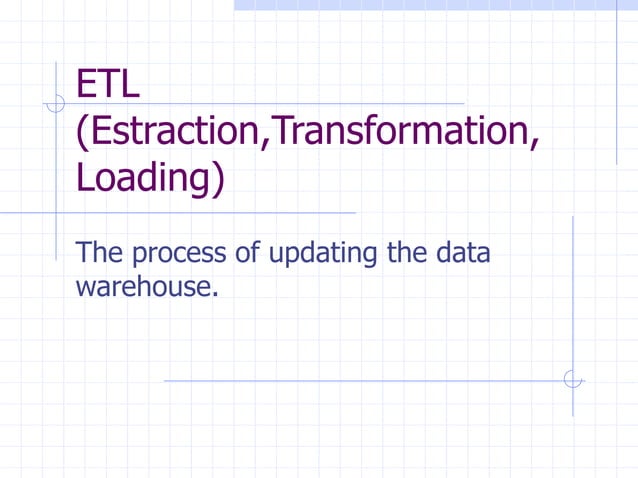 ETL
(Estraction,Transformation, Loading)

The process of updating the data warehouse.